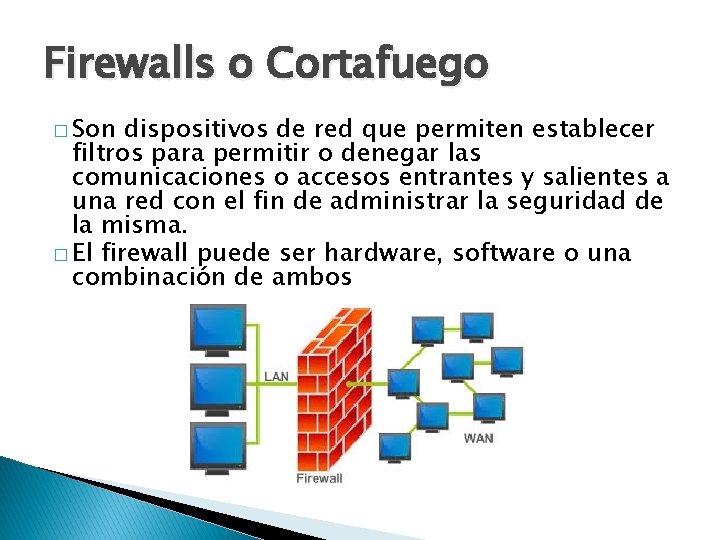 Firewalls o Cortafuego

□ Son dispositivos de red que permiten establecer filtros para permitir o denegar las comunicaciones o accesos entrantes y salientes a una red con el fin de administrar la seguridad de la misma.

□ El firewall puede ser hardware, software o una combinación de ambos

LAN

WAN

Firewall